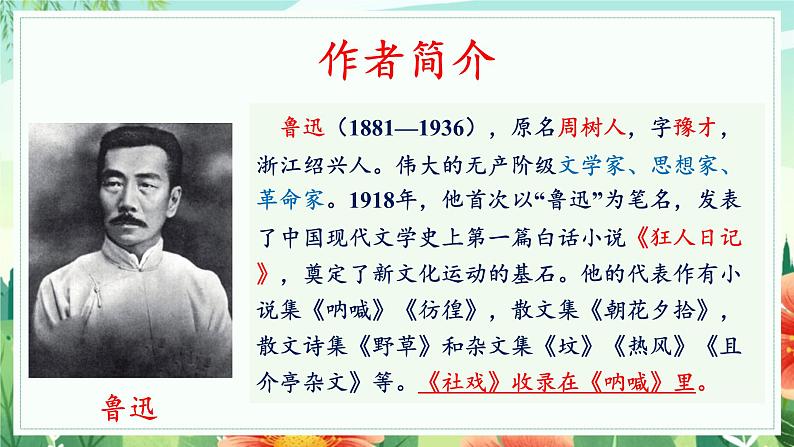 作者简介

鲁迅（1881—1936），原名周树人，字豫才，浙江绍兴人。伟大的无产阶级文学家、思想家、革命家。1918年，他首次以“鲁迅”为笔名，发表了中国现代文学史上第一篇白话小说《狂人日记》，奠定了新文化运动的基石。他的代表作有小说集《呐喊》《彷徨》，散文集《朝花夕拾》，散文诗集《野草》和杂文集《坟》《热风》《且介亭杂文》等。《社戏》收录在《呐喊》里。

鲁迅